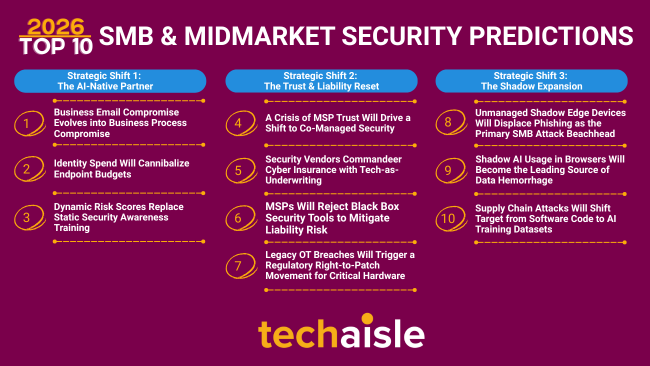 2026 TOP 10 SMB & MIDMARKET SECURITY PREDICTIONS

Strategic Shift 1: The AI-Native Partner

1 Business Email Compromise Evolves into Business Process Compromise

2 Identity Spend Will Cannibalize Endpoint Budgets

3 Dynamic Risk Scores Replace Static Security Awareness Training

Strategic Shift 2: The Trust & Liability Reset

4 A Crisis of MSP Trust Will Drive a Shift to Co-Managed Security

5 Security Vendors Commandeer Cyber Insurance with Tech-as-Underwriting

6 MSPs Will Reject Black Box Security Tools to Mitigate Liability Risk

7 Legacy OT Breaches Will Trigger a Regulatory Right-to-Patch Movement for Critical Hardware

Strategic Shift 3: The Shadow Expansion

8 Unmanaged Shadow Edge Devices Will Displace Phishing as the Primary SMB Attack Beachhead

9 Shadow AI Usage in Browsers Will Become the Leading Source of Data Hemorrhage

10 Supply Chain Attacks Will Shift Target from Software Code to AI Training Datasets

techaisle